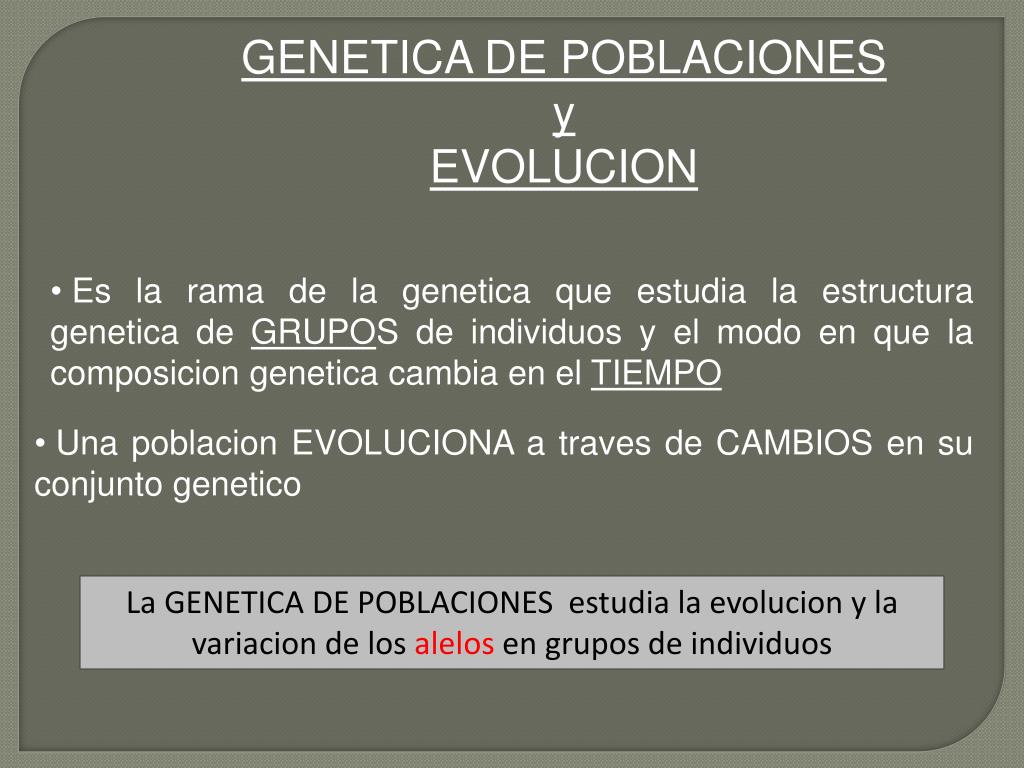 GENETICA DE POBLACIONES
y
EVOLUCION

• Es la rama de la genetica que estudia la estructura genetica de GRUPOS de individuos y el modo en que la composicion genetica cambia en el TIEMPO

• Una poblacion EVOLUCIONA a traves de CAMBIOS en su conjunto genetico

La GENETICA DE POBLACIONES estudia la evolucion y la variacion de los alelos en grupos de individuos